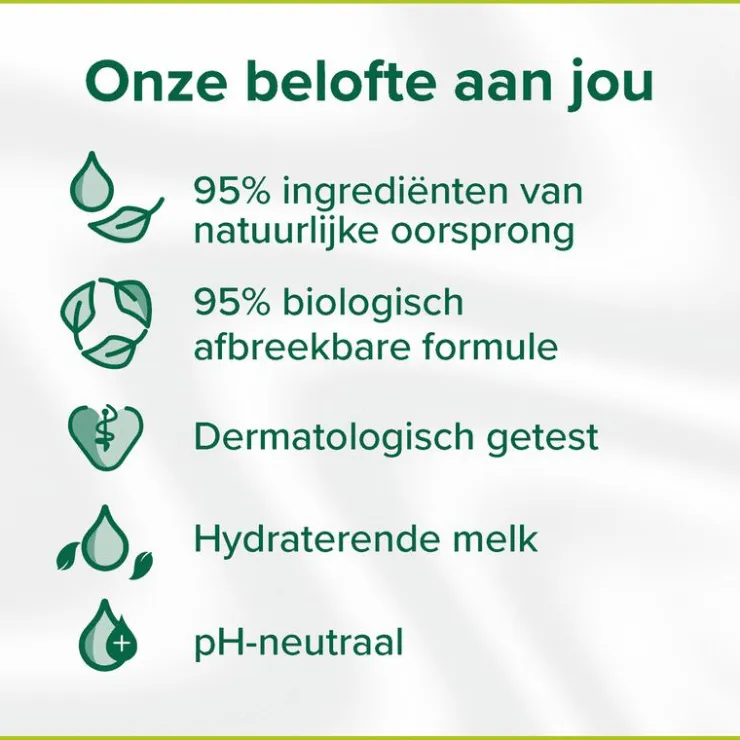 Onze belofte aan jou

95% ingrediënten van natuurlijke oorsprong

95% biologisch afbreekbare formule

Dermatologisch getest

Hydraterende melk

pH-neutraal